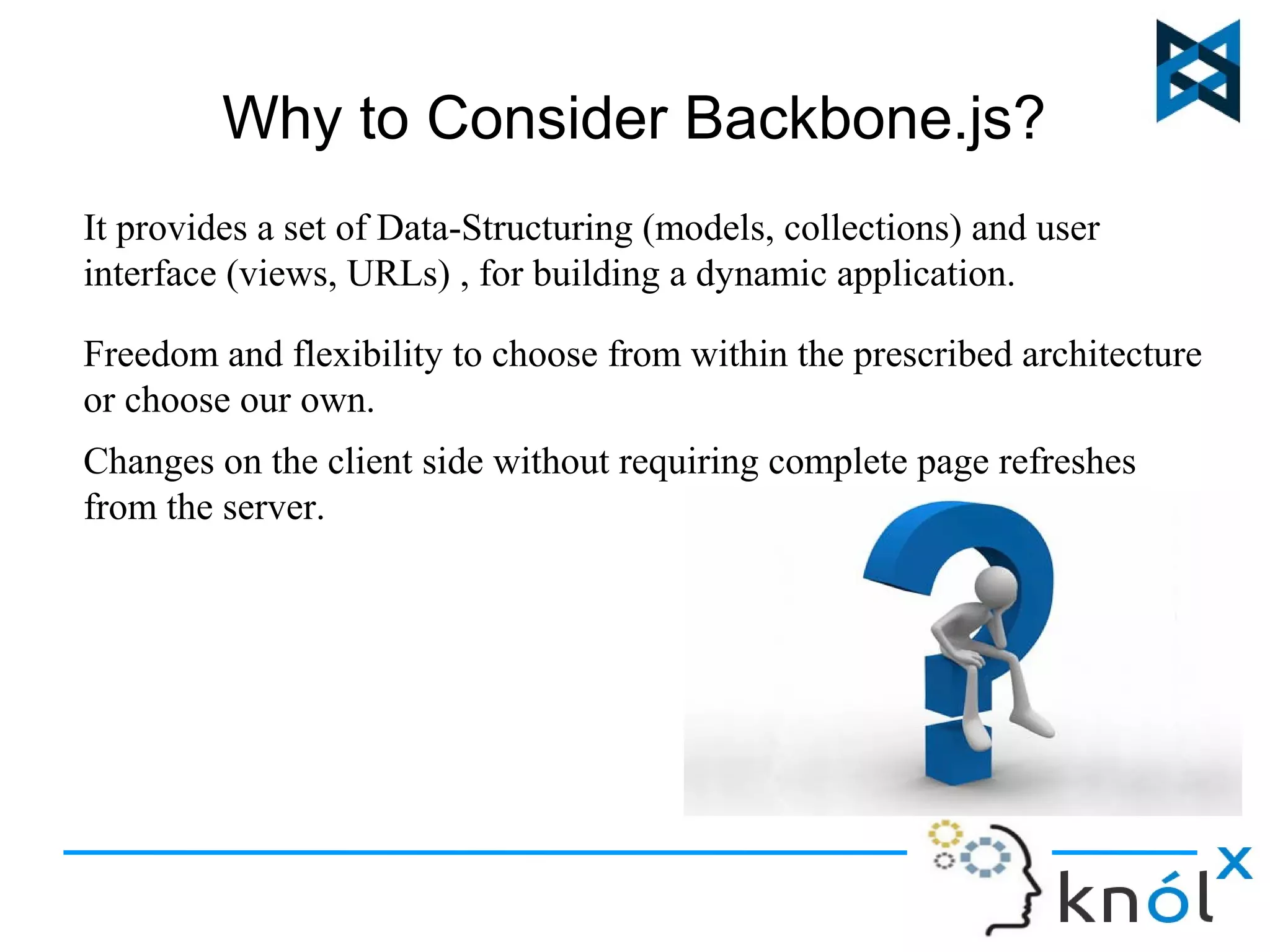 Why to Consider Backbone.js?

It provides a set of Data-Structuring (models, collections) and user interface (views, URLs) , for building a dynamic application.

Freedom and flexibility to choose from within the prescribed architecture or choose our own.

Changes on the client side without requiring complete page refreshes from the server.

knólx